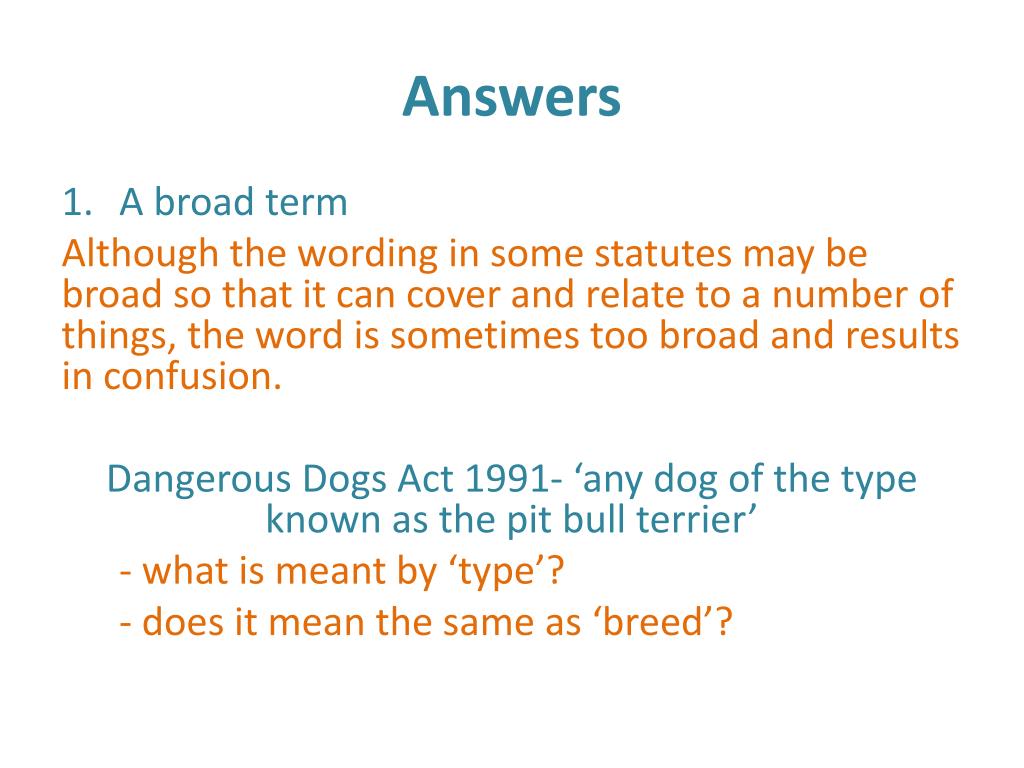 Answers

1. A broad term

Although the wording in some statutes may be broad so that it can cover and relate to a number of things, the word is sometimes too broad and results in confusion.

Dangerous Dogs Act 1991- ‘any dog of the type known as the pit bull terrier’

- what is meant by ‘type’?
- does it mean the same as ‘breed’?